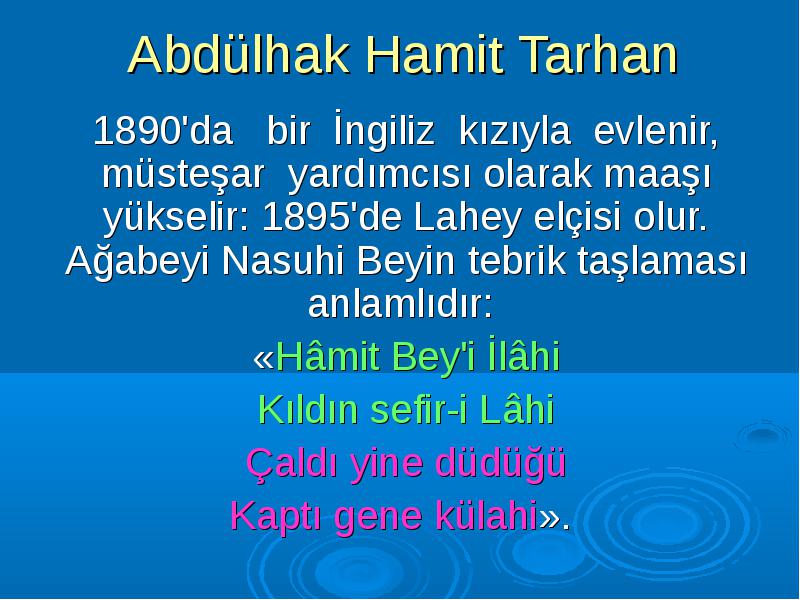 Abdülhak Hamit Tarhan

1890'da bir İngiliz kızıyla evlenir, müsteşar yardımcısı olarak maaşı yükselir: 1895'de Lahey elçisi olur. Ağabeyi Nasuhi Beyin tebrik taşlaması anlamlıdır:

«Hâmit Bey'i İlâhi
Kıldın sefir-i Lâhi
Çaldı yine düdüğü
Kaptı gene külahi».